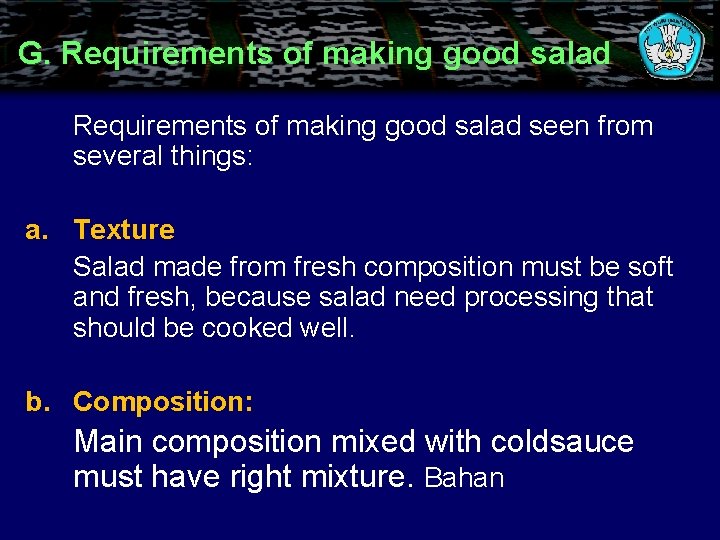 G. Requirements of making good salad

Requirements of making good salad seen from several things:

a. Texture
Salad made from fresh composition must be soft and fresh, because salad need processing that should be cooked well.

b. Composition:
Main composition mixed with coldsauce must have right mixture. Bahan